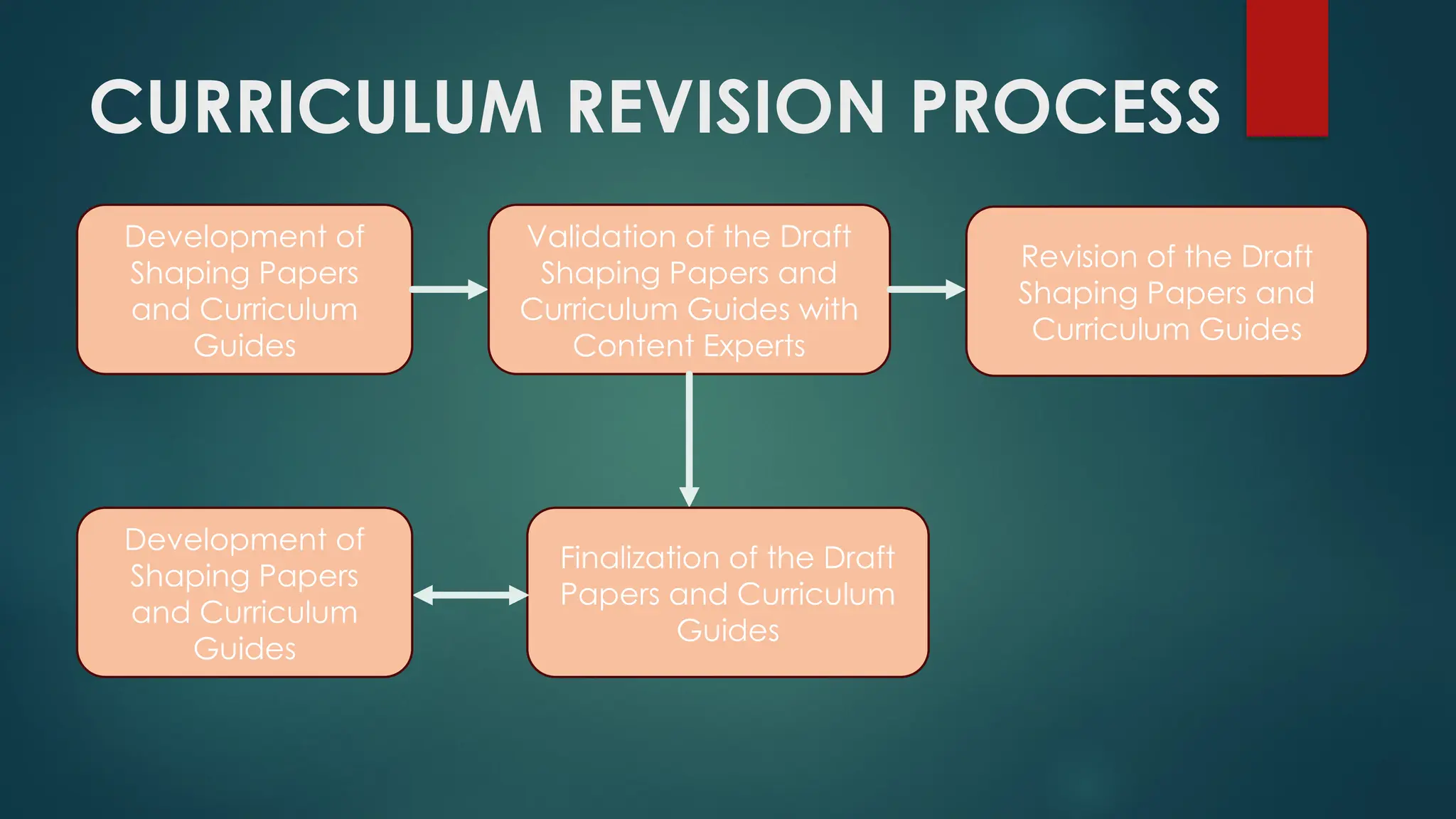 CURRICULUM REVISION PROCESS

Development of Shaping Papers and Curriculum Guides

Validation of the Draft Shaping Papers and Curriculum Guides with Content Experts

Revision of the Draft Shaping Papers and Curriculum Guides

Development of Shaping Papers and Curriculum Guides

Finalization of the Draft Papers and Curriculum Guides